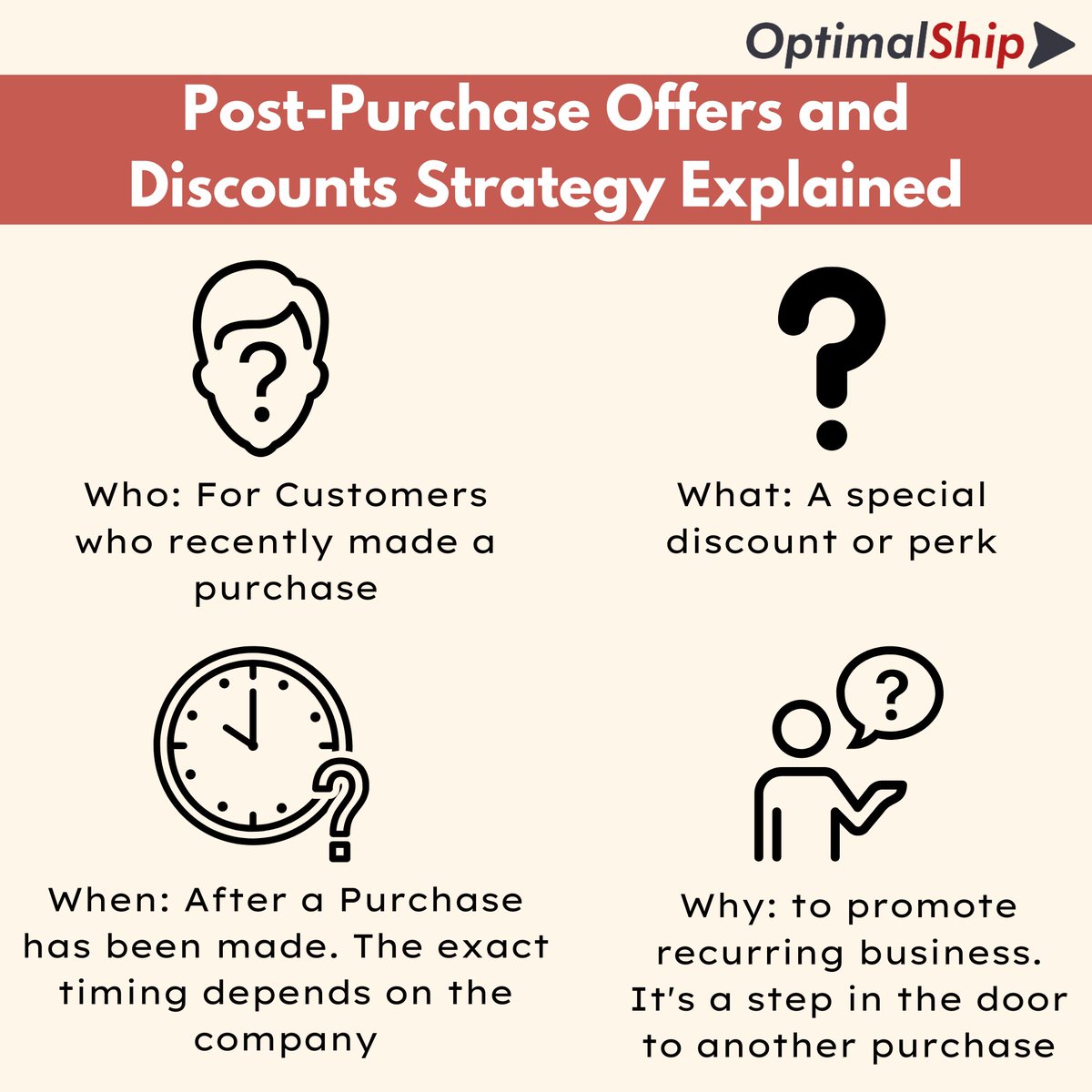 OptimalShip

Post-Purchase Offers and Discounts Strategy Explained

Who: For Customers who recently made a purchase

What: A special discount or perk

When: After a Purchase has been made. The exact timing depends on the company

Why: to promote recurring business. It's a step in the door to another purchase